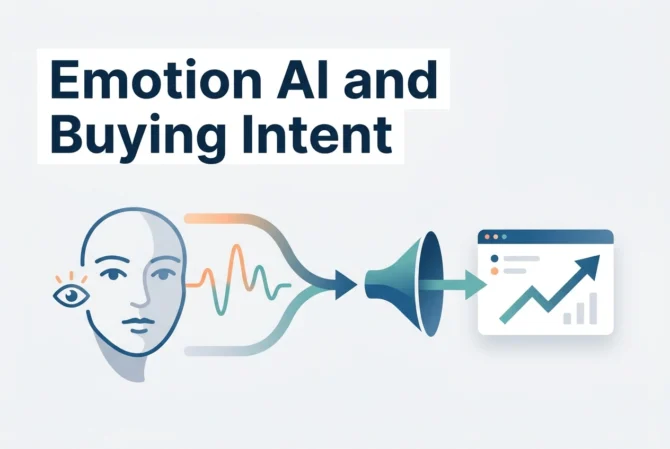 Emotion AI and Buying Intent